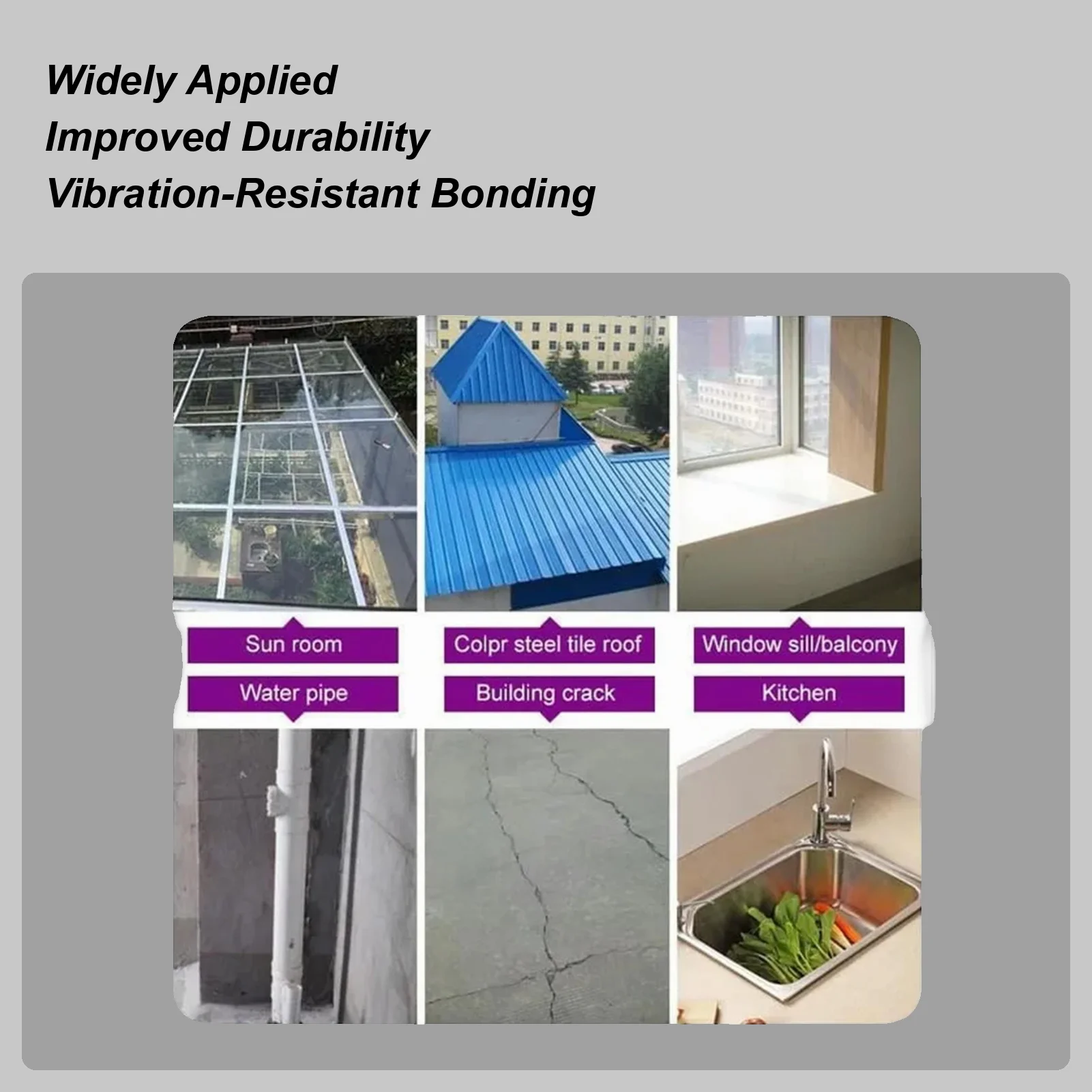 Widely Applied
Improved Durability
Vibration-Resistant Bonding

Sun room
Colpr steel tile roof
Window sill/balcony
Water pipe
Building crack
Kitchen